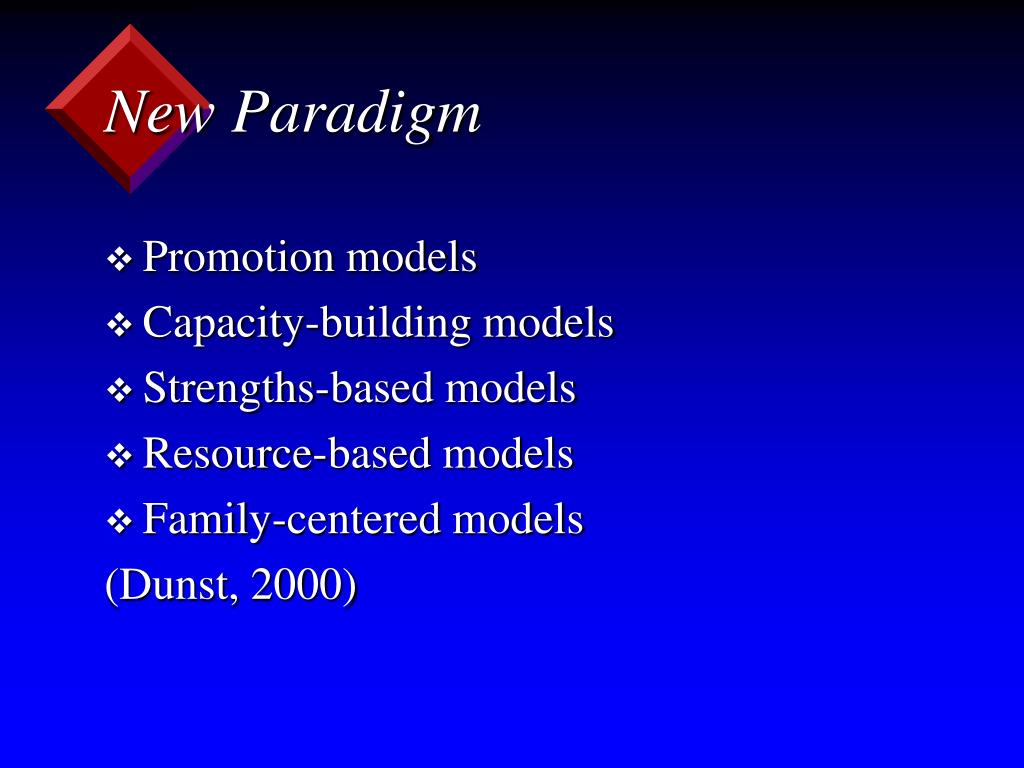 New Paradigm

❖ Promotion models
❖ Capacity-building models
❖ Strengths-based models
❖ Resource-based models
❖ Family-centered models
(Dunst, 2000)